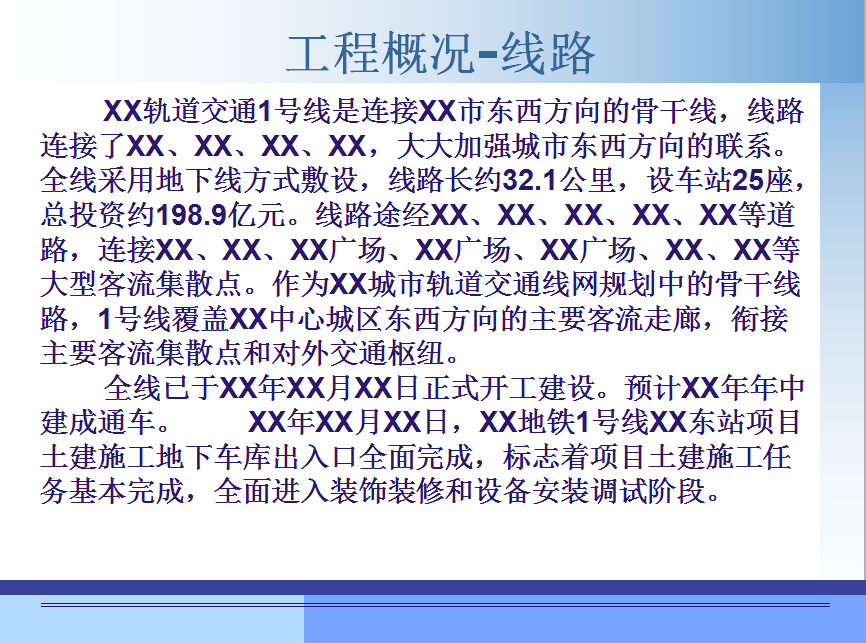 工程概况-线路

XX轨道交通1号线是连接XX市东西方向的骨干线，线路连接了XX、XX、XX、XX，大大加强城市东西方向的联系。全线采用地下线方式敷设，线路长约32.1公里，设车站25座，总投资约198.9亿元。线路途经XX、XX、XX、XX、XX等道路，连接XX、XX、XX广场、XX广场、XX广场、XX、XX等大型客流集散点。作为XX城市轨道交通线网规划中的骨干线路，1号线覆盖XX中心城区东西方向的主要客流走廊，衔接主要客流集散点和对外交通枢纽。

全线已于XX年XX月XX日正式开工建设。预计XX年年中建成通车。 XX年XX月XX日，XX地铁1号线XX东站项目土建施工地下车库出入口全面完成，标志着项目土建施工任务基本完成，全面进入装饰装修和设备安装调试阶段。